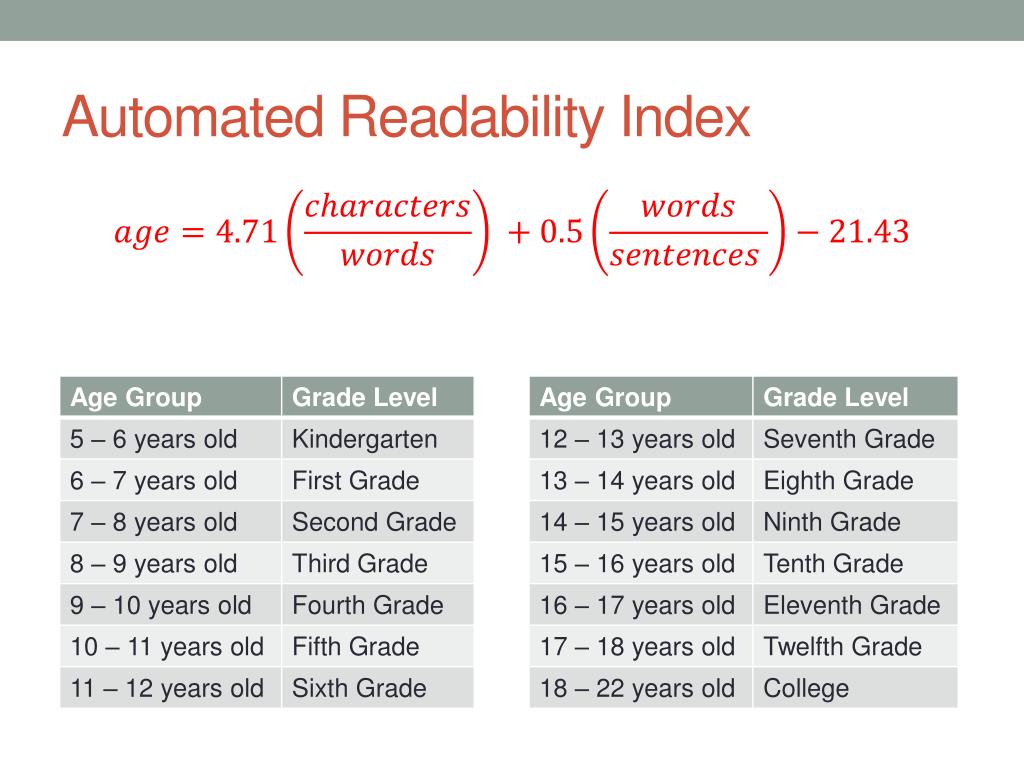 Automated Readability Index

$age = 4.71\left(\frac{characters}{words}\right) + 0.5\left(\frac{words}{sentences}\right) - 21.43$

| Age Group | Grade Level |
|---|---|
| 5 – 6 years old | Kindergarten |
| 6 – 7 years old | First Grade |
| 7 – 8 years old | Second Grade |
| 8 – 9 years old | Third Grade |
| 9 – 10 years old | Fourth Grade |
| 10 – 11 years old | Fifth Grade |
| 11 – 12 years old | Sixth Grade |

| Age Group | Grade Level |
|---|---|
| 12 – 13 years old | Seventh Grade |
| 13 – 14 years old | Eighth Grade |
| 14 – 15 years old | Ninth Grade |
| 15 – 16 years old | Tenth Grade |
| 16 – 17 years old | Eleventh Grade |
| 17 – 18 years old | Twelfth Grade |
| 18 – 22 years old | College |